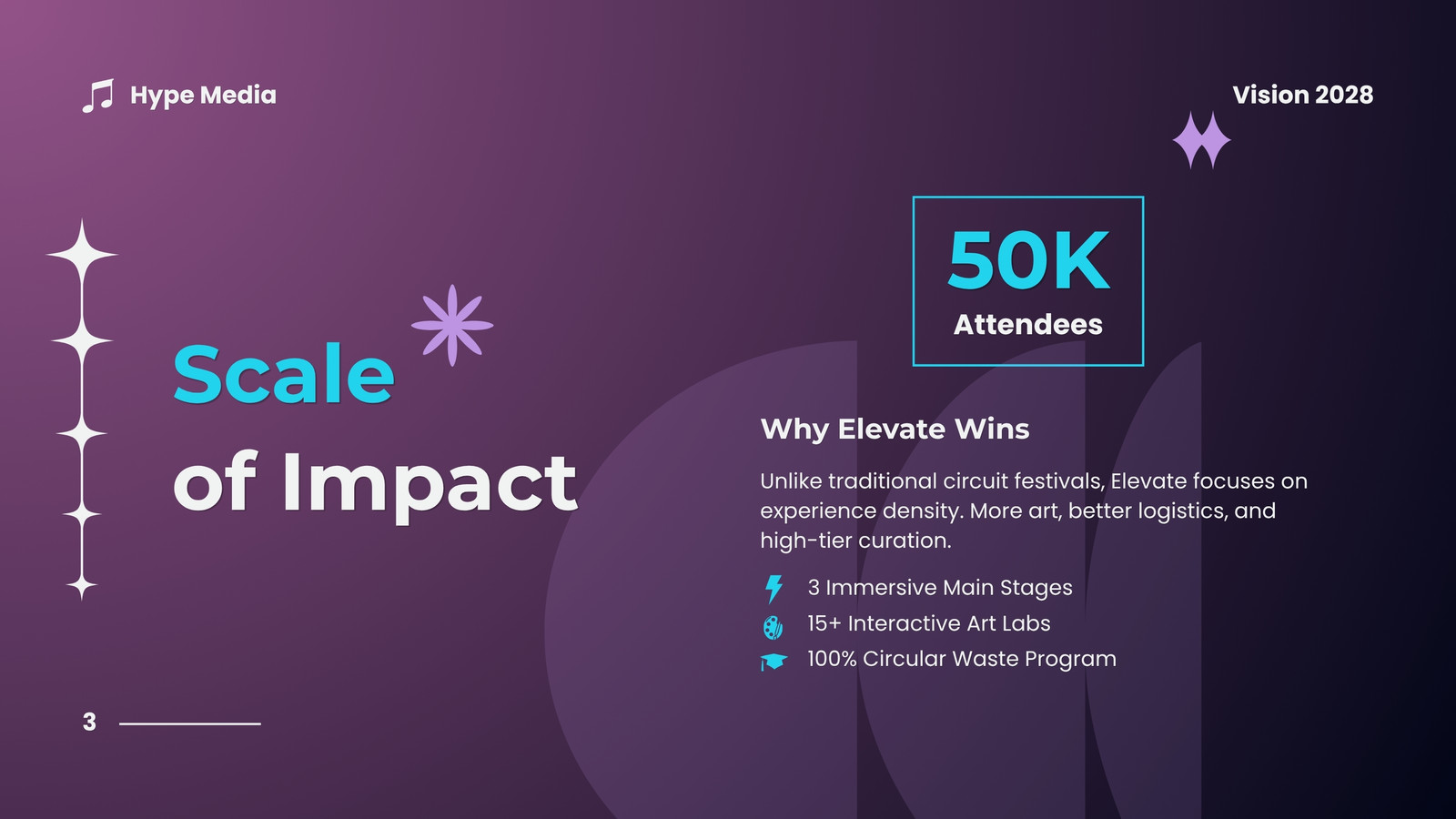 Hype Media

Vision 2028

Scale
of Impact

50K
Attendees

Why Elevate Wins

Unlike traditional circuit festivals, Elevate focuses on experience density. More art, better logistics, and high-tier curation.

3 Immersive Main Stages
15+ Interactive Art Labs
100% Circular Waste Program

3